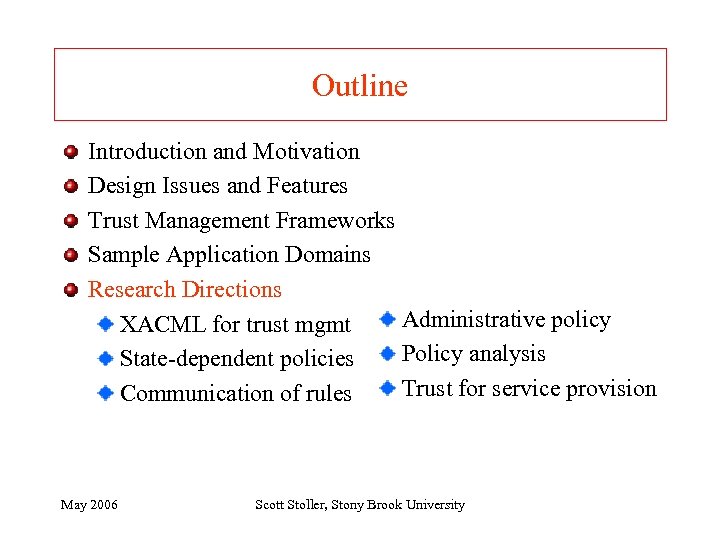 Outline

Introduction and Motivation
Design Issues and Features
Trust Management Frameworks
Sample Application Domains
Research Directions
XACML for trust mgmt
State-dependent policies
Communication of rules
Administrative policy
Policy analysis
Trust for service provision

May 2006

Scott Stoller, Stony Brook University